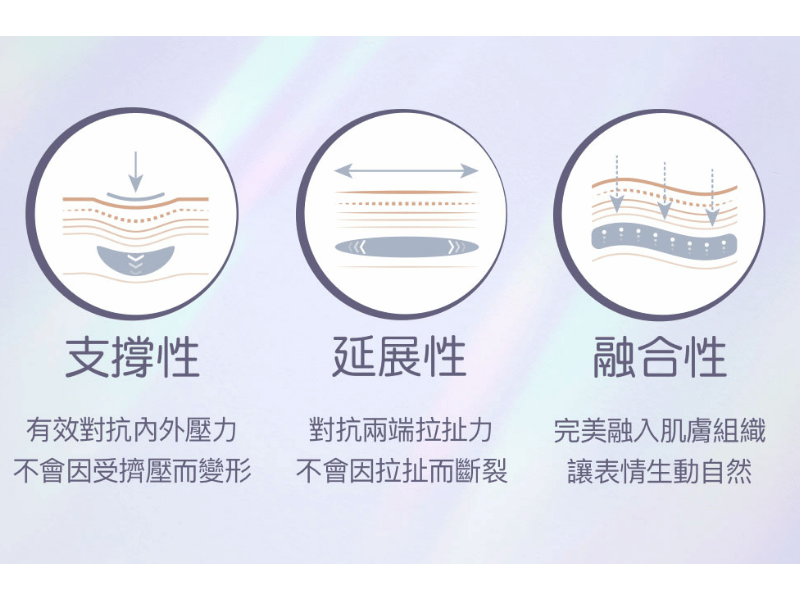 支撐性

有效對抗內外壓力
不會因受擠壓而變形

延展性

對抗兩端拉扯力
不會因拉扯而斷裂

融合性

完美融入肌膚組織
讓表情生動自然